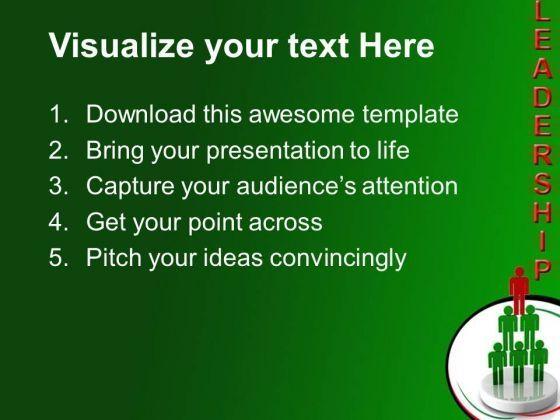 Visualize your text Here

1. Download this awesome template
2. Bring your presentation to life
3. Capture your audience's attention
4. Get your point across
5. Pitch your ideas convincingly

LEADERSHIP